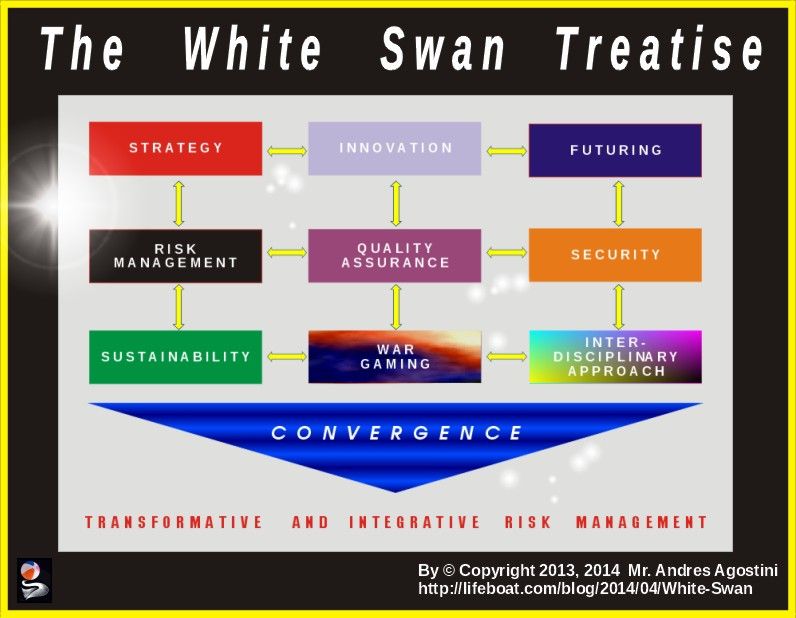 The White Swan Treatise

STRATEGY

INNOVATION

FUTURING

RISK MANAGEMENT

QUALITY ASSURANCE

SECURITY

SUSTAINABILITY

WAR GAMING

INTER-DISCIPLINARY APPROACH

CONVERGENCE

TRANSFORMATIVE AND INTEGRATIVE RISK MANAGEMENT

By © Copyright 2013, 2014 Mr. Andres Agostini
http://lifeboat.com/blog/2014/04/White-Swan